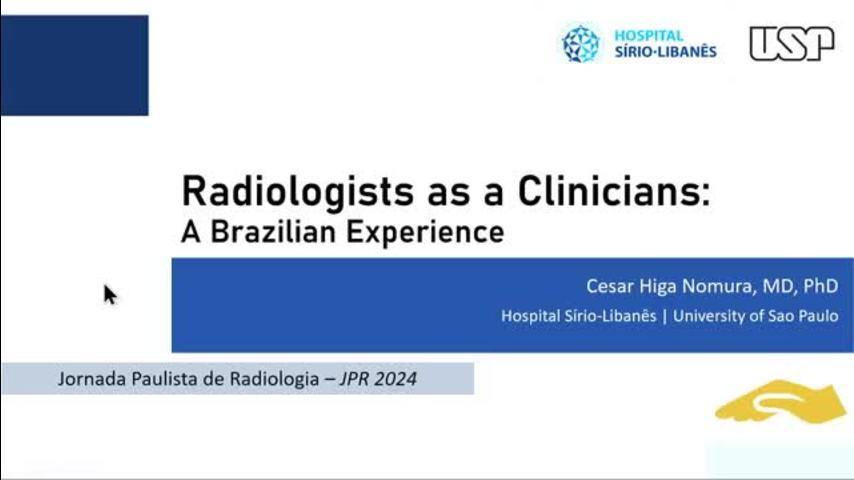 HOSPITAL
SÍRIO·LIBANÊS

USP

Radiologists as a Clinicians:
A Brazilian Experience

Cesar Higa Nomura, MD, PhD
Hospital Sírio-Libanês | University of Sao Paulo

Jornada Paulista de Radiologia – JPR 2024